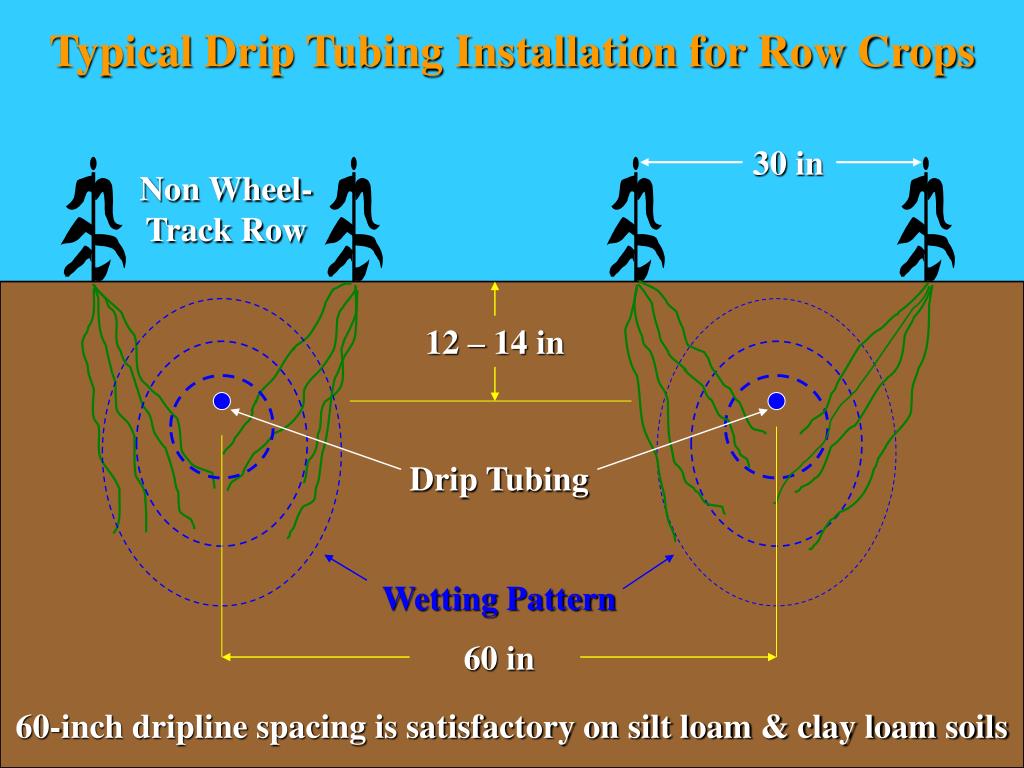 Typical Drip Tubing Installation for Row Crops

Non Wheel-Track Row

30 in

12 – 14 in

Drip Tubing

Wetting Pattern

60 in

60-inch dripline spacing is satisfactory on silt loam & clay loam soils